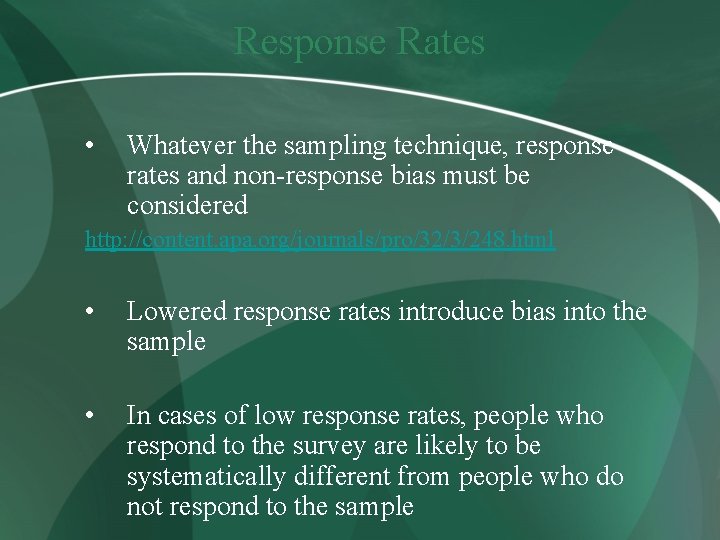 Response Rates

• Whatever the sampling technique, response rates and non-response bias must be considered

http://content.apa.org/journals/pro/32/3/248.html

• Lowered response rates introduce bias into the sample

• In cases of low response rates, people who respond to the survey are likely to be systematically different from people who do not respond to the sample